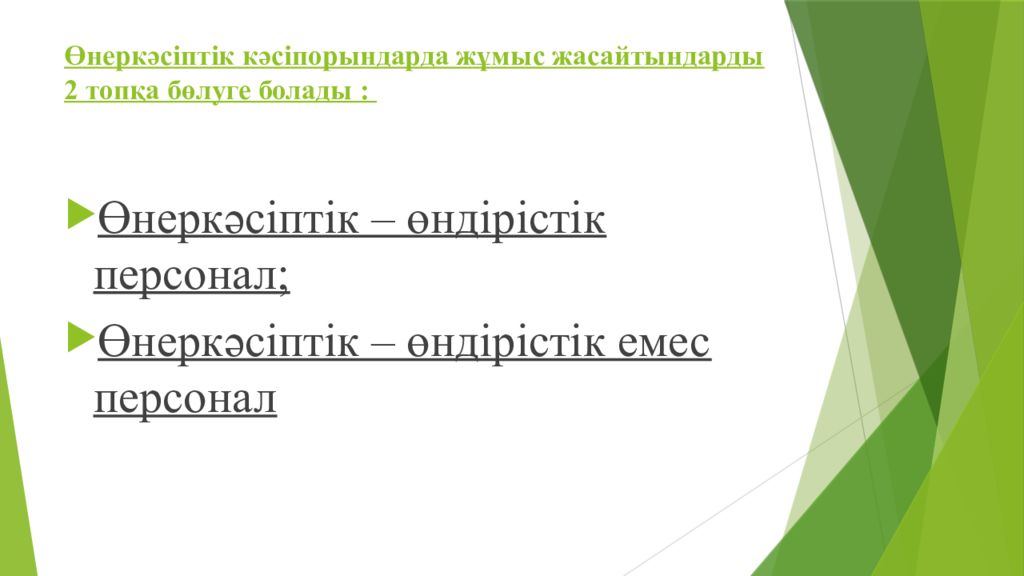 Өнеркәсіптік кәсіпорындарда жұмыс жасайтындарды 2 топқа бөлуге болады :

Өнеркәсіптік – өндірістік персонал;

Өнеркәсіптік – өндірістік емес персонал